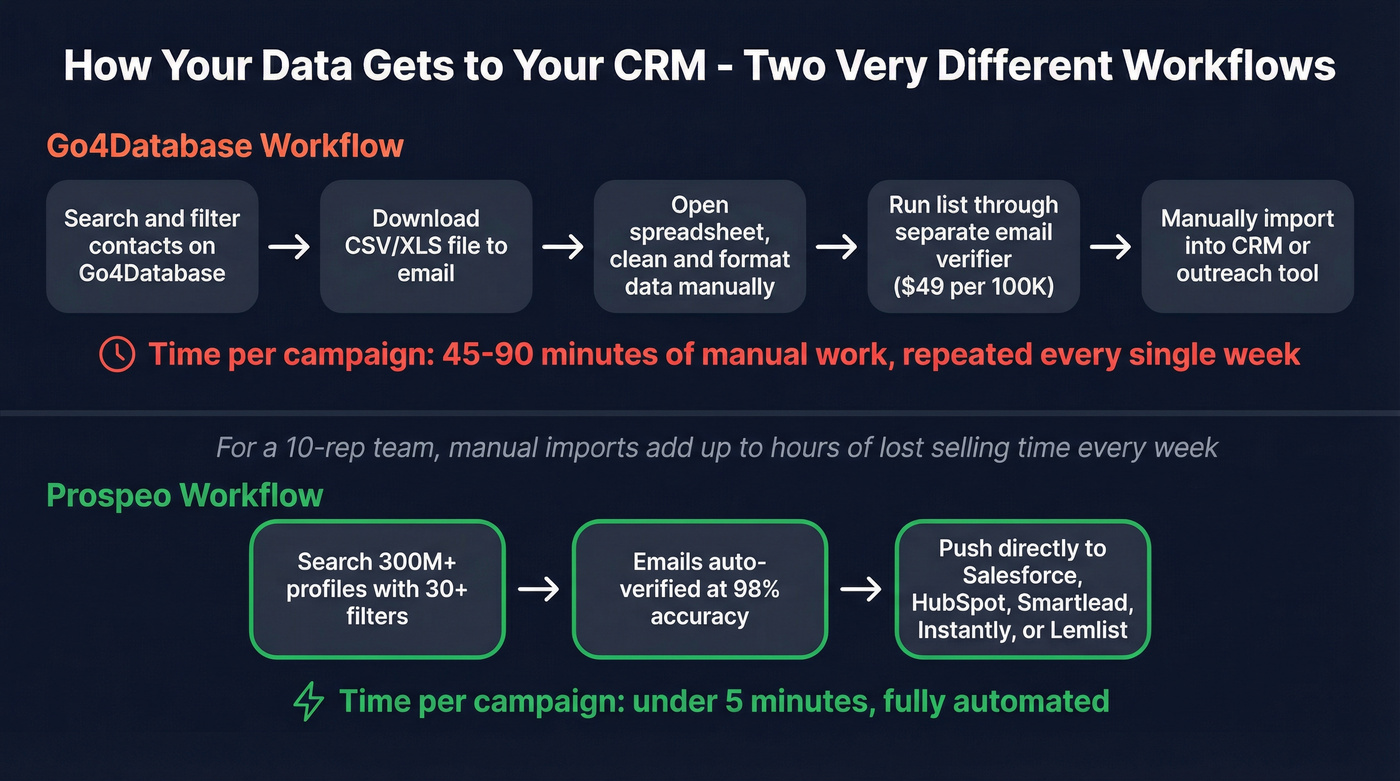 How Your Data Gets to Your CRM - Two Very Different Workflows

Go4Database Workflow

Search and filter contacts on Go4Database → Download CSV/XLS file to email → Open spreadsheet, clean and format data manually → Run list through separate email verifier ($49 per 100K) → Manually import into CRM or outreach tool

Time per campaign: 45-90 minutes of manual work, repeated every single week

For a 10-rep team, manual imports add up to hours of lost selling time every week

Prospeo Workflow

Search 300M+ profiles with 30+ filters → Emails auto-verified at 98% accuracy → Push directly to Salesforce, HubSpot, Smartlead, Instantly, or Lemlist

Time per campaign: under 5 minutes, fully automated